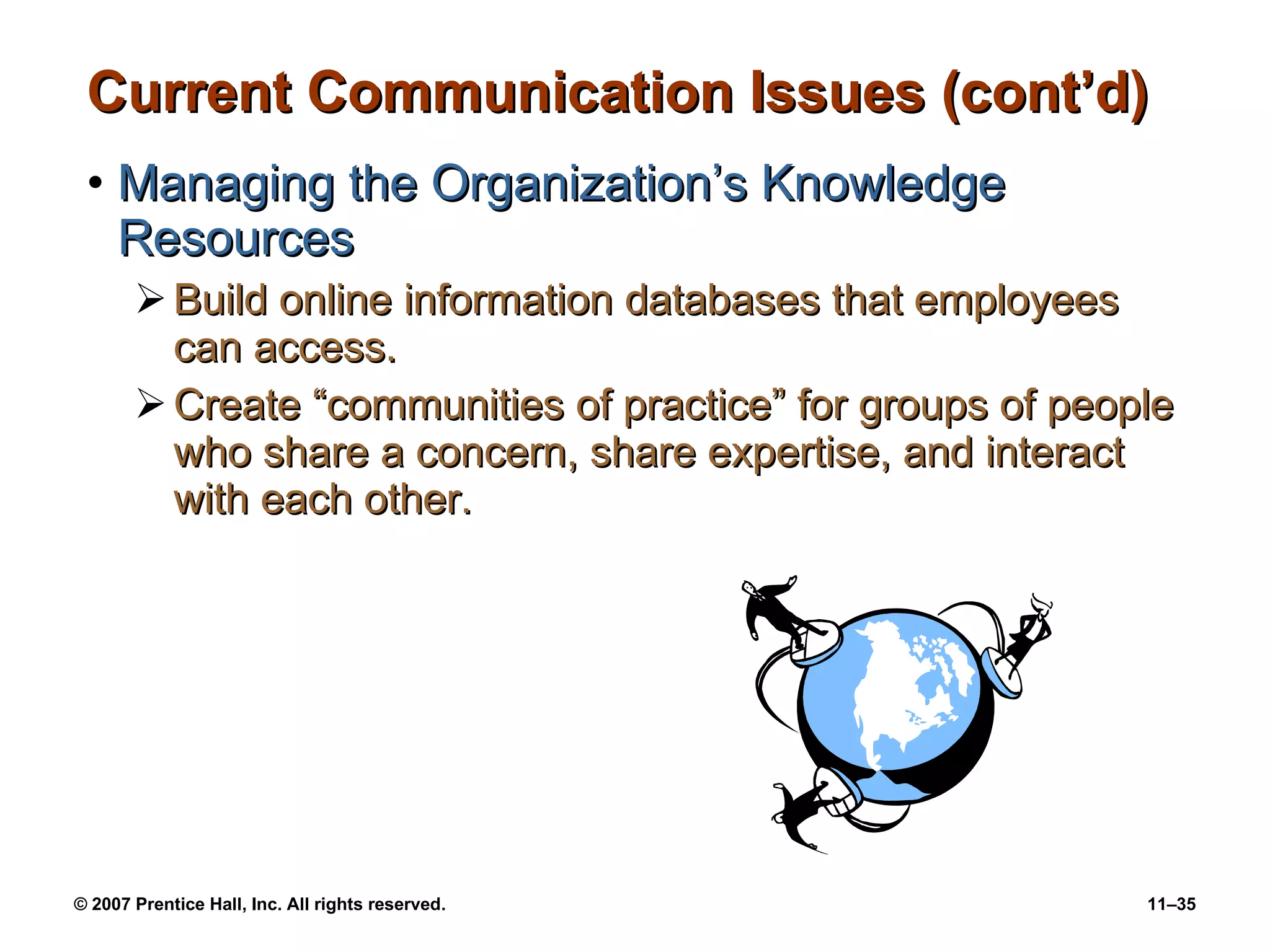 Current Communication Issues (cont’d)

• Managing the Organization’s Knowledge Resources

➢ Build online information databases that employees can access.

➢ Create “communities of practice” for groups of people who share a concern, share expertise, and interact with each other.

© 2007 Prentice Hall, Inc. All rights reserved.

11–35